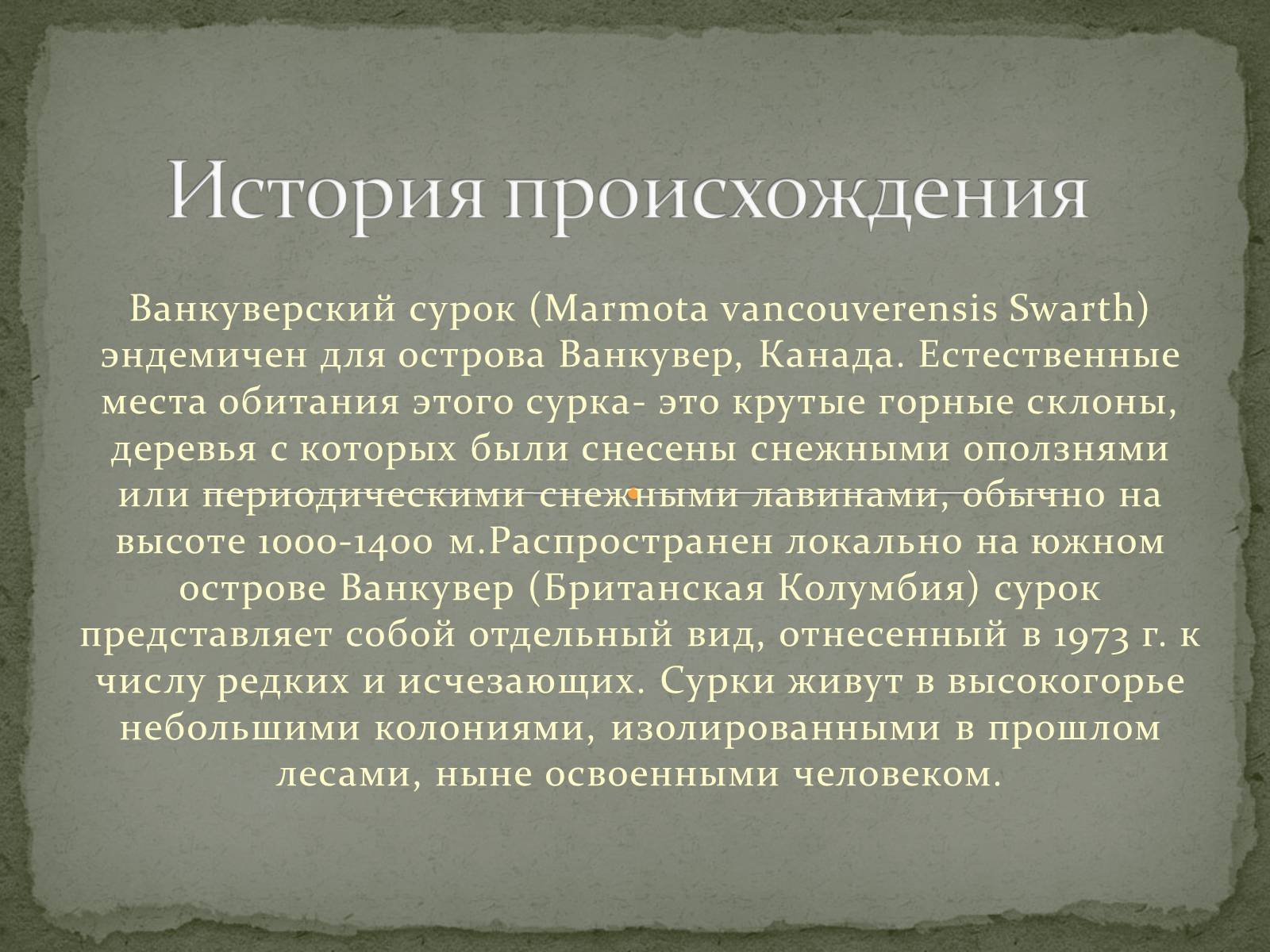 История происхождения

Ванкуверский сурок (Marmota vancouverensis Swarth) эндемичен для острова Ванкувер, Канада. Естественные места обитания этого сурка- это крутые горные склоны, деревья с которых были снесены снежными оползнями или периодическими снежными лавинами, обычно на высоте 1000-1400 м.Распространен локально на южном острове Ванкувер (Британская Колумбия) сурок представляет собой отдельный вид, отнесенный в 1973 г. к числу редких и исчезающих. Сурки живут в высокогорье небольшими колониями, изолированными в прошлом лесами, ныне освоенными человеком.